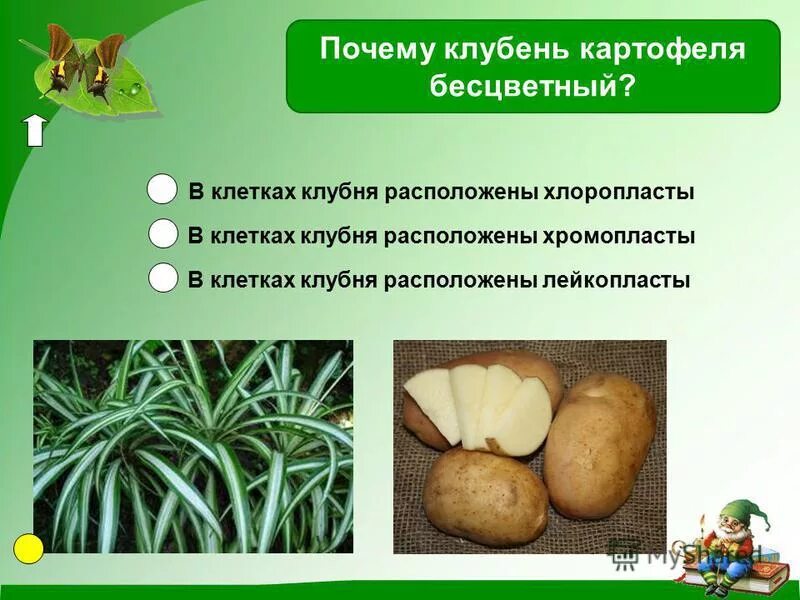 Почему клубень картофеля бесцветный?

В клетках клубня расположены хлоропласты

В клетках клубня расположены хромопласты

В клетках клубня расположены лейкопласты

MyShared